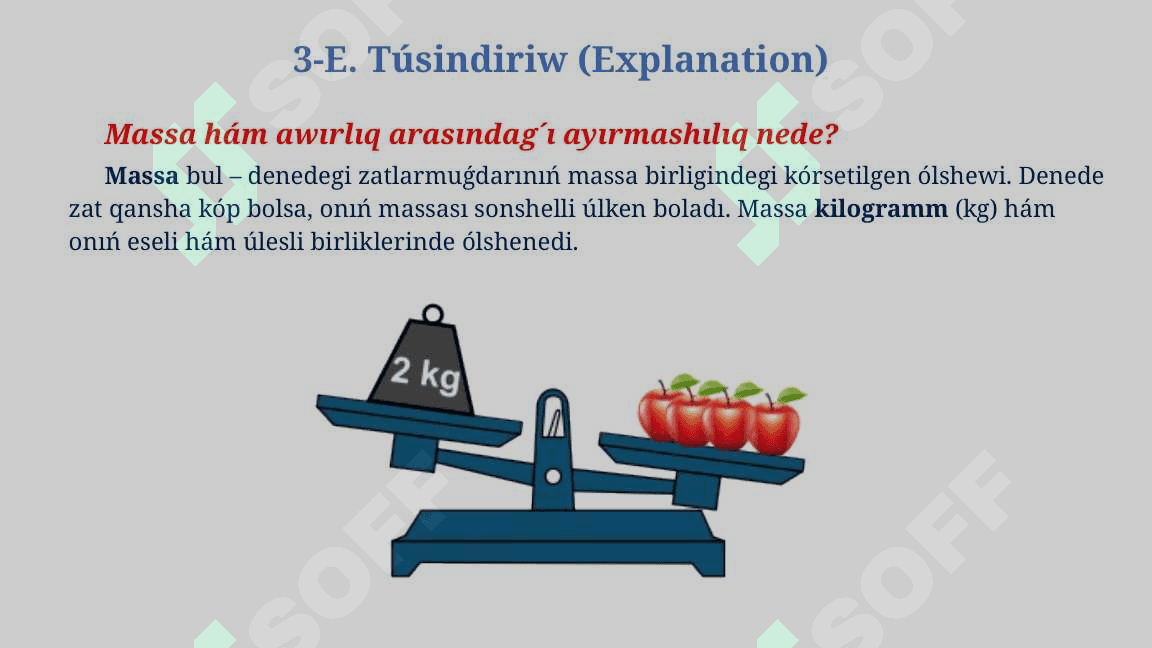 3-E. Túsindiriw (Explanation)

Massa hám awırlıq arasındag´ı ayırmashılıq nede?

Massa bul – denedegi zatlarmuǵdarınıń massa birligindegi kórsetilgen ólshewi. Denede zat qansha kóp bolsa, onıń massası sonshelli úlken boladı. Massa kilogramm (kg) hám onıń eseli hám úlesli birliklerinde ólshenedi.

2 kg

SOFF